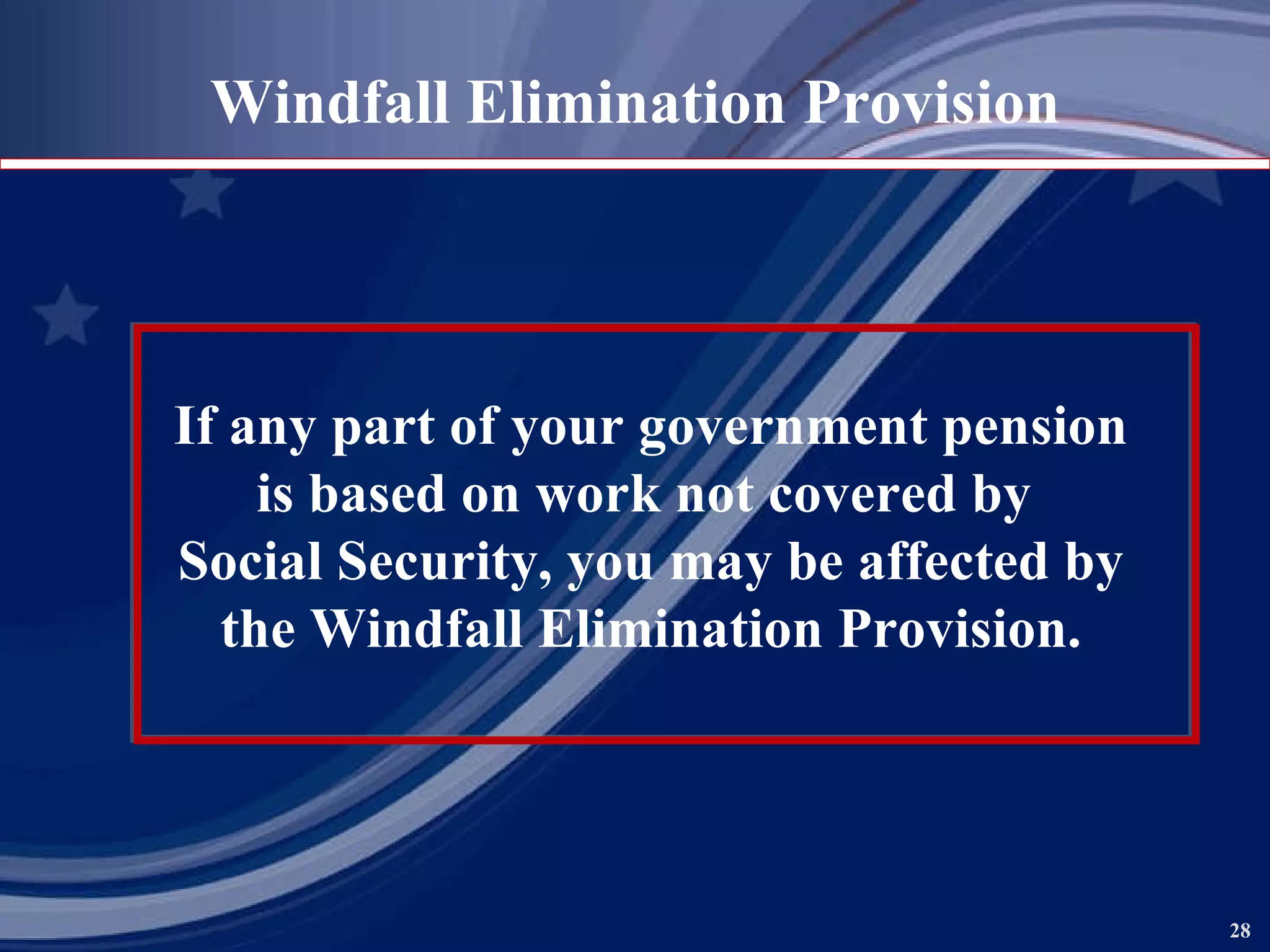 Windfall Elimination Provision

If any part of your government pension is based on work not covered by Social Security, you may be affected by the Windfall Elimination Provision.

28